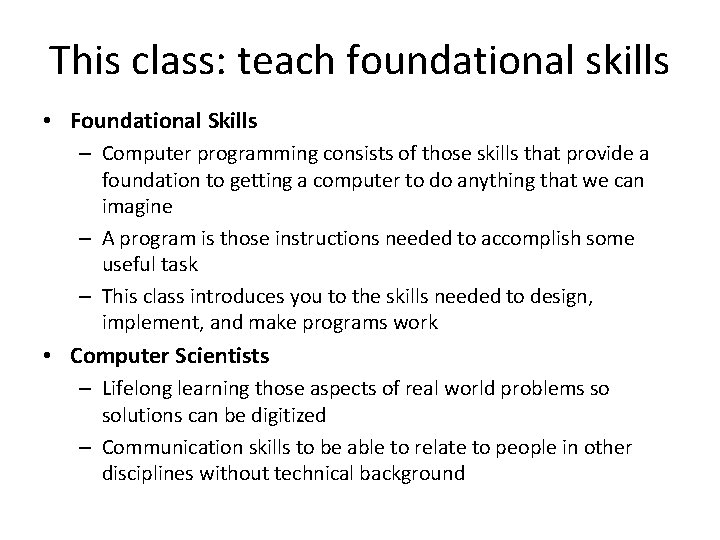 This class: teach foundational skills

• Foundational Skills
  – Computer programming consists of those skills that provide a foundation to getting a computer to do anything that we can imagine
  – A program is those instructions needed to accomplish some useful task
  – This class introduces you to the skills needed to design, implement, and make programs work
• Computer Scientists
  – Lifelong learning those aspects of real world problems so solutions can be digitized
  – Communication skills to be able to relate to people in other disciplines without technical background